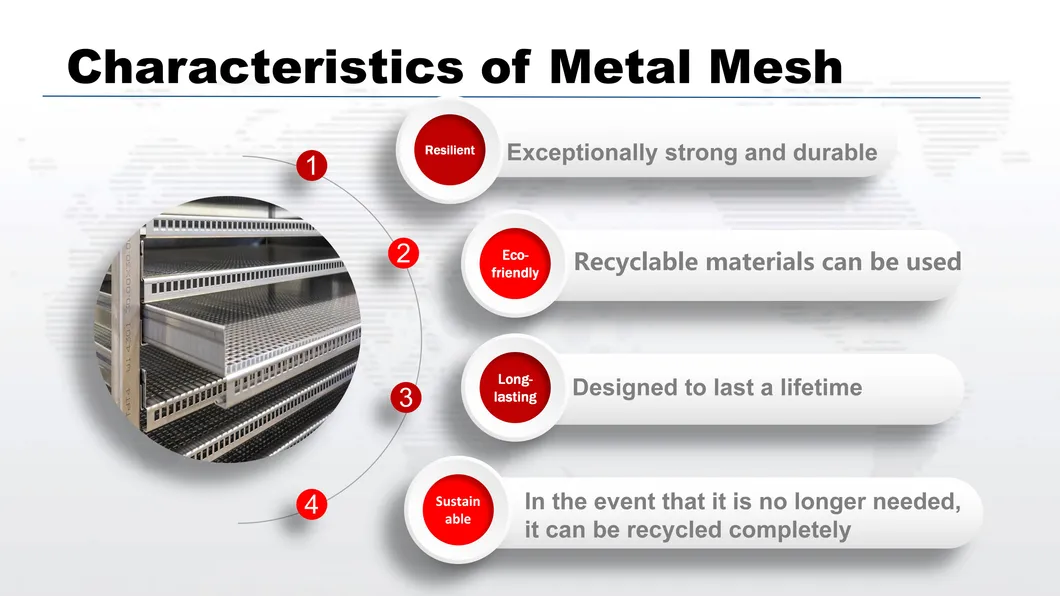 Characteristics of Metal Mesh

1

Resilient

Exceptionally strong and durable

2

Eco-friendly

Recyclable materials can be used

3

Long-lasting

Designed to last a lifetime

4

Sustain able

In the event that it is no longer needed, it can be recycled completely